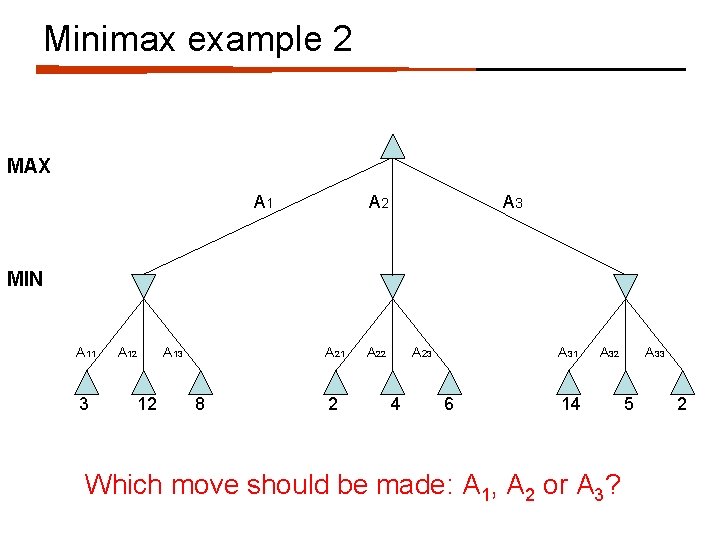 Minimax example 2

MAX

$A_1$ $A_2$ $A_3$

MIN

$A_{11}$ $A_{12}$ $A_{13}$ $A_{21}$ $A_{22}$ $A_{23}$ $A_{31}$ $A_{32}$ $A_{33}$

3 12 8 2 4 6 14 5 2

Which move should be made: $A_1$, $A_2$ or $A_3$?